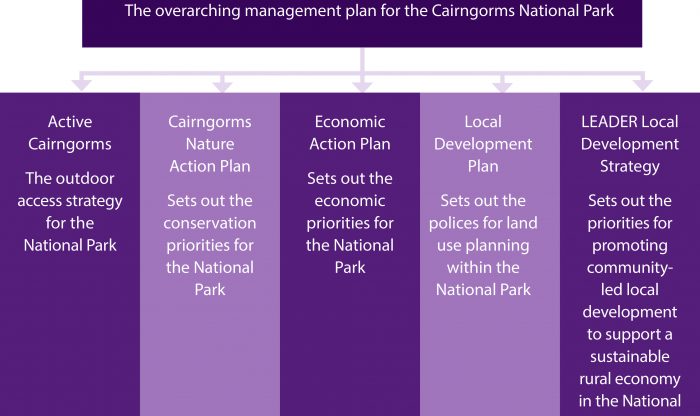 The overarching management plan for the Cairngorms National Park

Active Cairngorms

The outdoor access strategy for the National Park

Cairngorms Nature Action Plan

Sets out the conservation priorities for the National Park

Economic Action Plan

Sets out the economic priorities for the National Park

Local Development Plan

Sets out the polices for land use planning within the National Park

LEADER Local Development Strategy

Sets out the priorities for promoting community-led local development to support a sustainable rural economy in the National